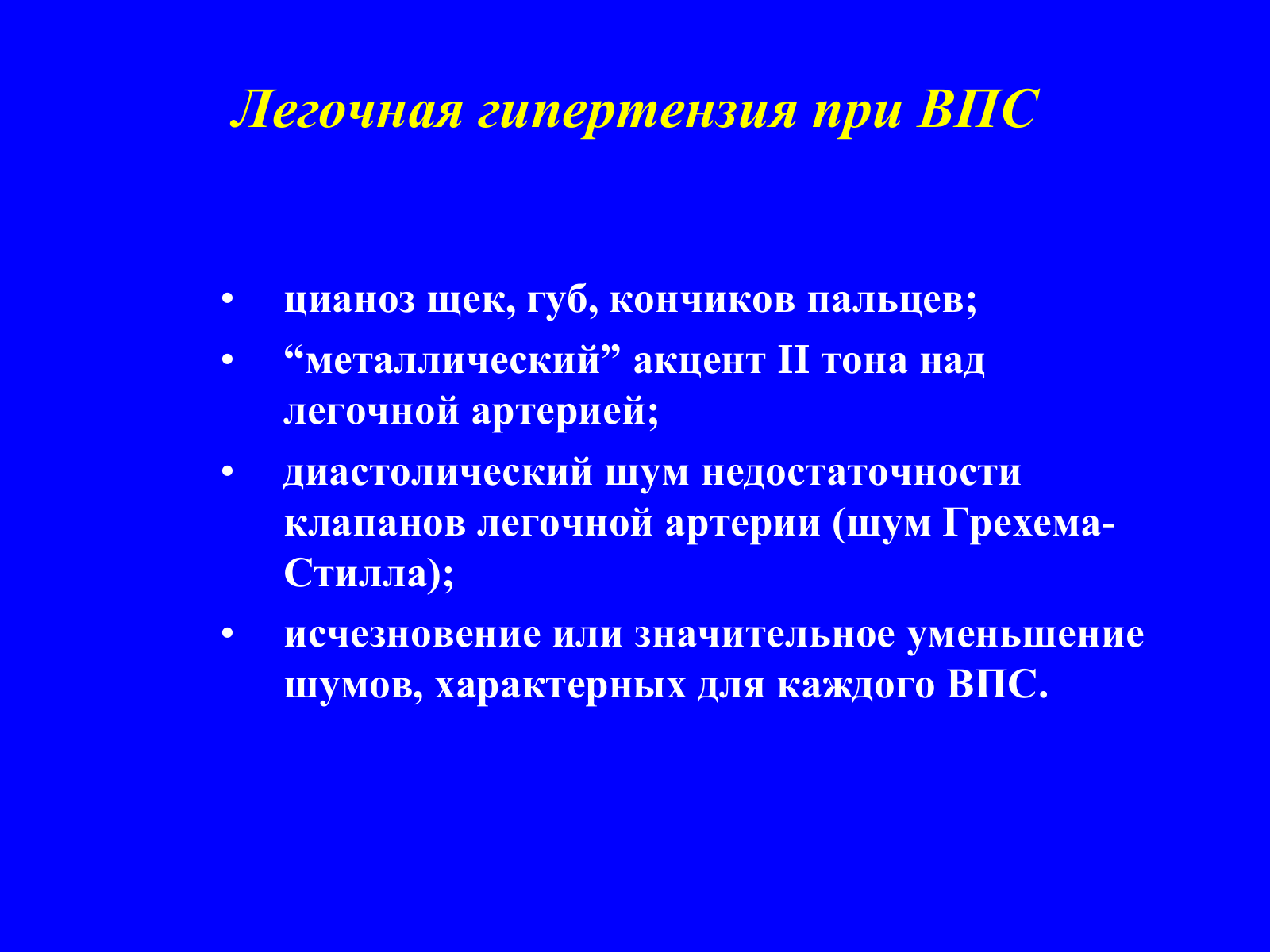 Легочная гипертензия при ВПС

• цианоз щек, губ, кончиков пальцев;
• “металлический” акцент II тона над легочной артерией;
• диастолический шум недостаточности клапанов легочной артерии (шум Грехема-Стилла);
• исчезновение или значительное уменьшение шумов, характерных для каждого ВПС.